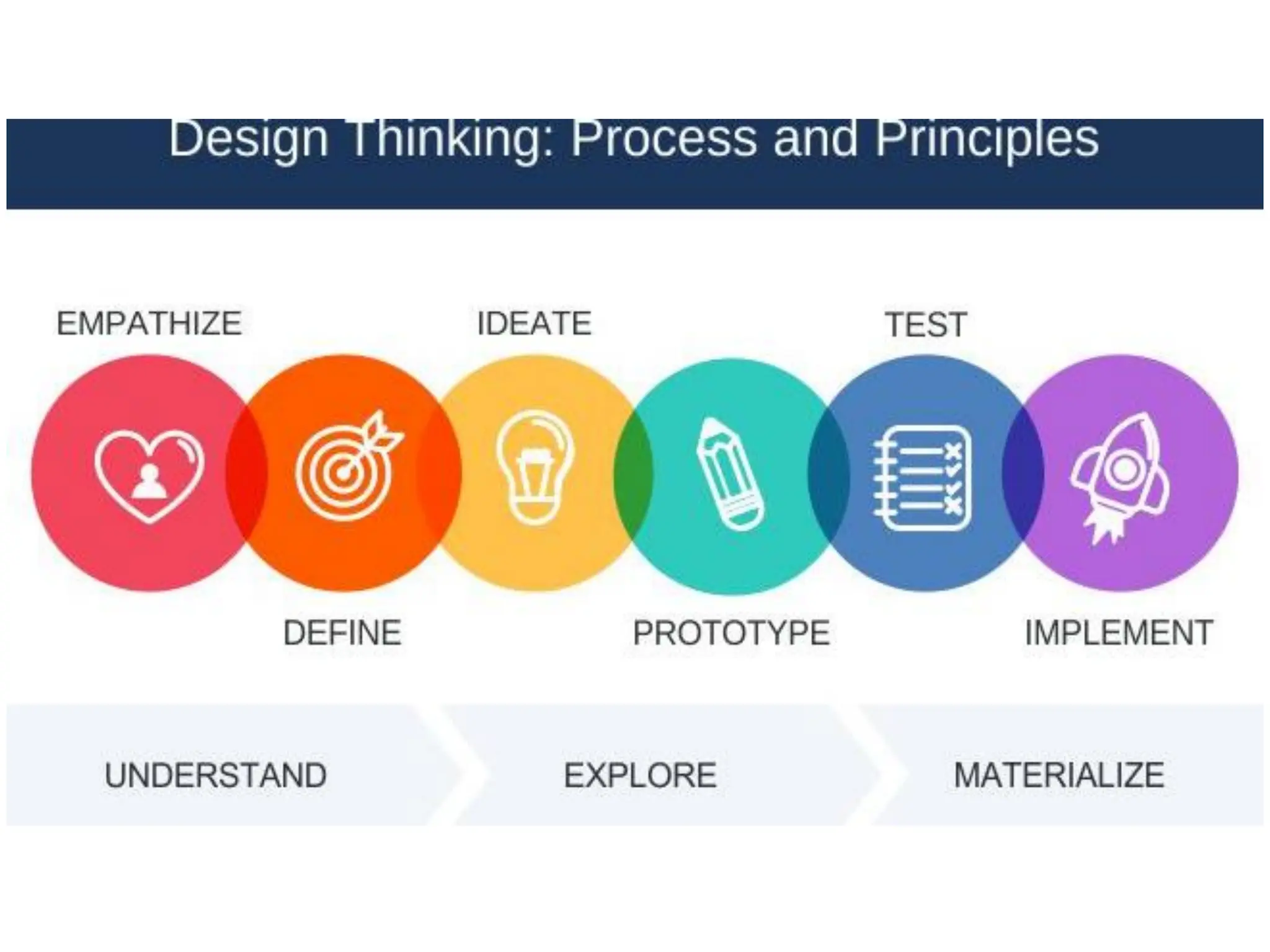 Design Thinking: Process and Principles

EMPATHIZE

IDEATE

TEST

DEFINE

PROTOTYPE

IMPLEMENT

UNDERSTAND

EXPLORE

MATERIALIZE